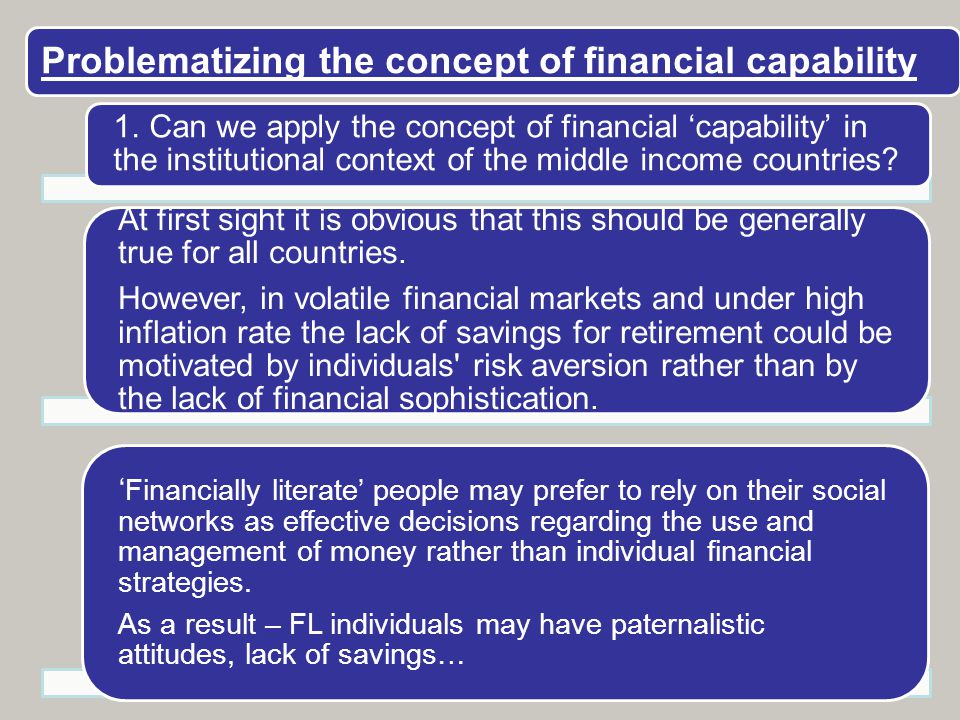 Problematizing the concept of financial capability

1. Can we apply the concept of financial ‘capability’ in the institutional context of the middle income countries?

At first sight it is obvious that this should be generally true for all countries.

However, in volatile financial markets and under high inflation rate the lack of savings for retirement could be motivated by individuals' risk aversion rather than by the lack of financial sophistication.

‘Financially literate’ people may prefer to rely on their social networks as effective decisions regarding the use and management of money rather than individual financial strategies.

As a result – FL individuals may have paternalistic attitudes, lack of savings…